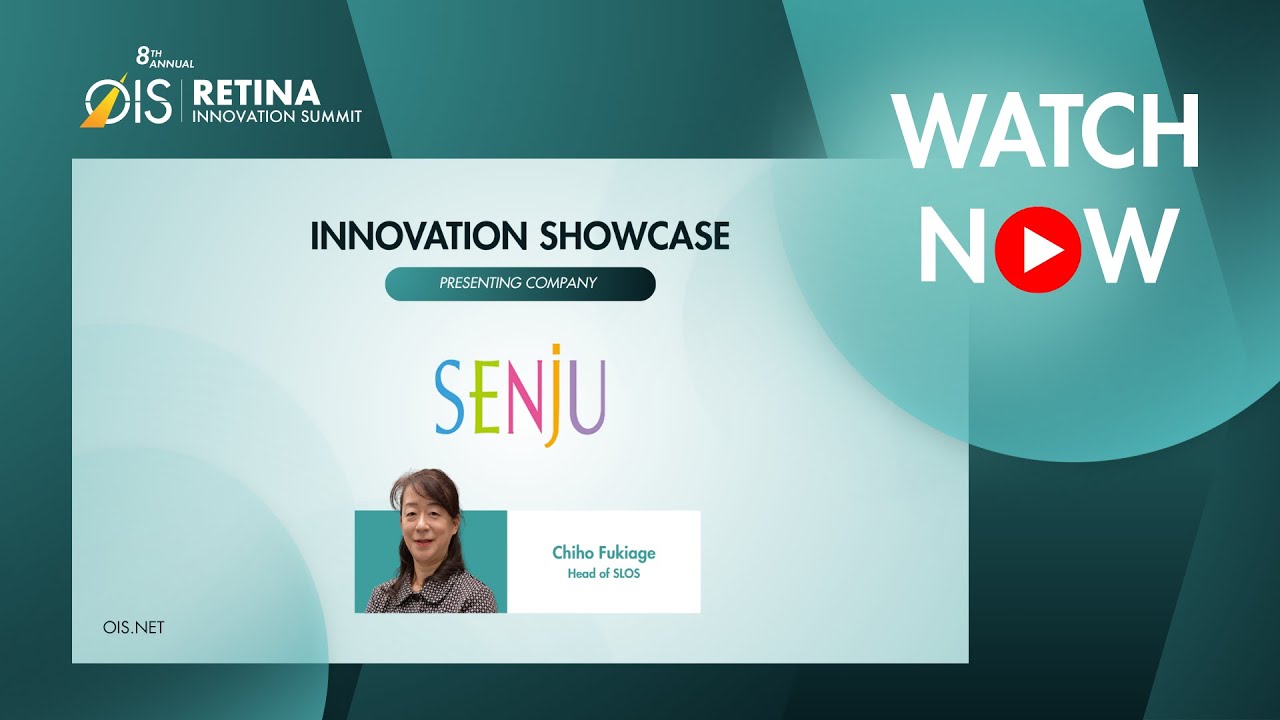 8TH ANNUAL
OIS | RETINA
INNOVATION SUMMIT

WATCH
NOW

INNOVATION SHOWCASE

PRESENTING COMPANY

SENJU

Chiho Fukiage
Head of SLOS

OIS.NET